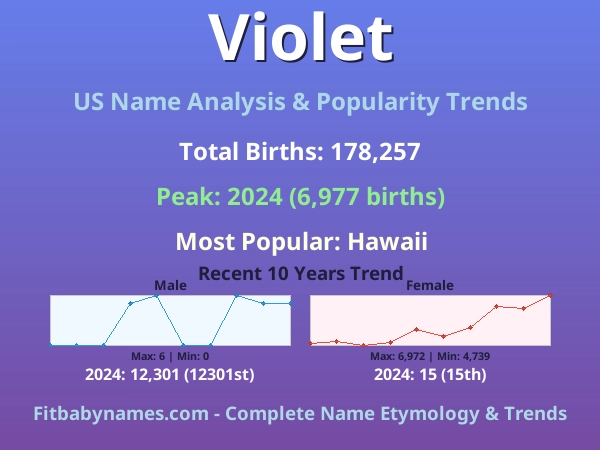 Violet

US Name Analysis & Popularity Trends

Total Births: 178,257

Peak: 2024 (6,977 births)

Most Popular: Hawaii

Recent 10 Years Trend

Male

Max: 6 | Min: 0

2024: 12,301 (12301st)

Female

Max: 6,972 | Min: 4,739

2024: 15 (15th)

Fitbabynames.com - Complete Name Etymology & Trends